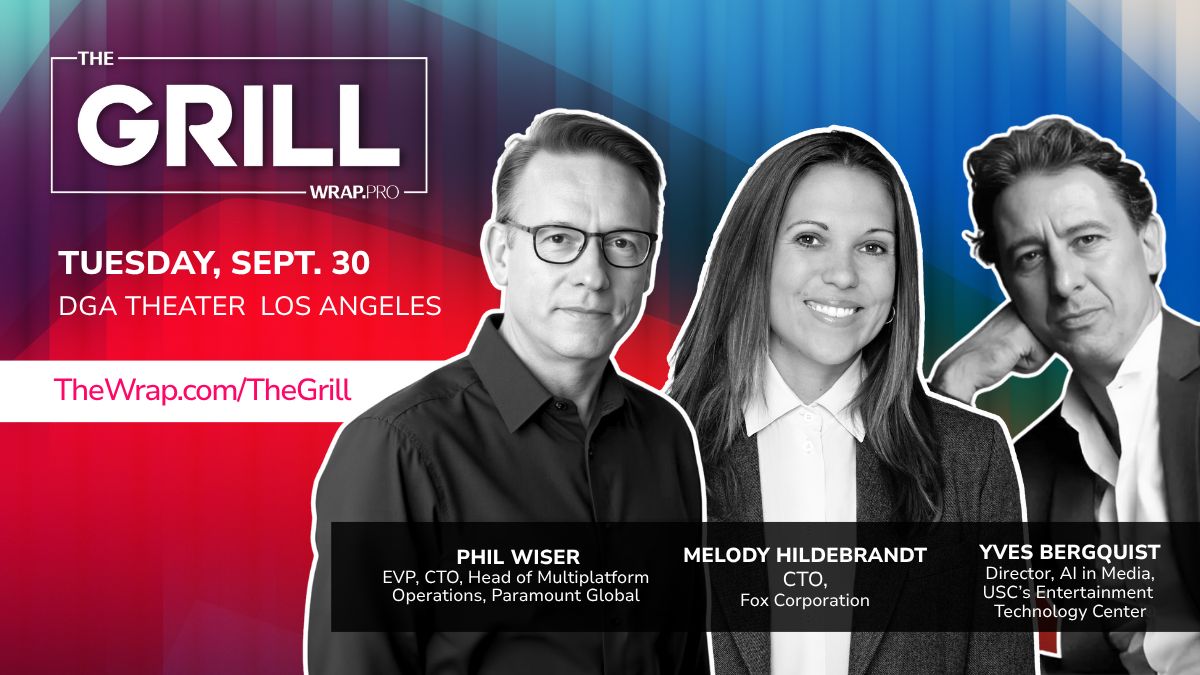 THE
GRILL
WRAP.PRO

TUESDAY, SEPT. 30
DGA THEATER LOS ANGELES

TheWrap.com/TheGrill

PHIL WISER
EVP, CTO, Head of Multiplatform Operations, Paramount Global

MELODY HILDEBRANDT
CTO,
Fox Corporation

YVES BERGQUIST
Director, AI in Media, USC's Entertainment Technology Center